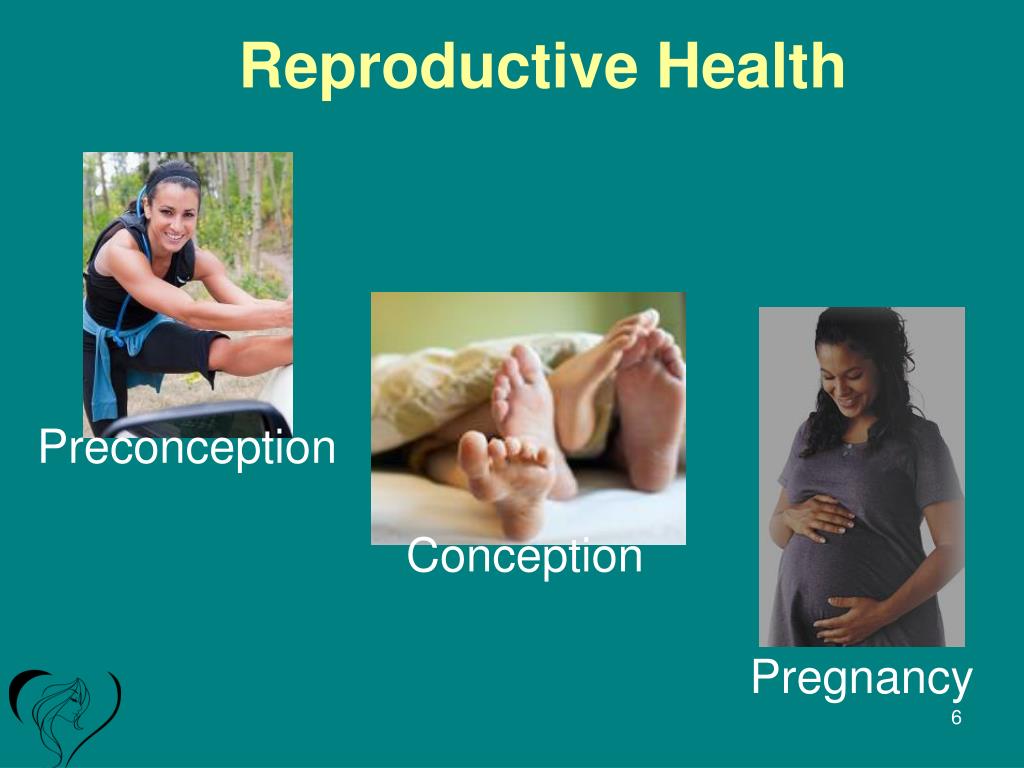 Reproductive Health

Preconception

Conception

Pregnancy

6